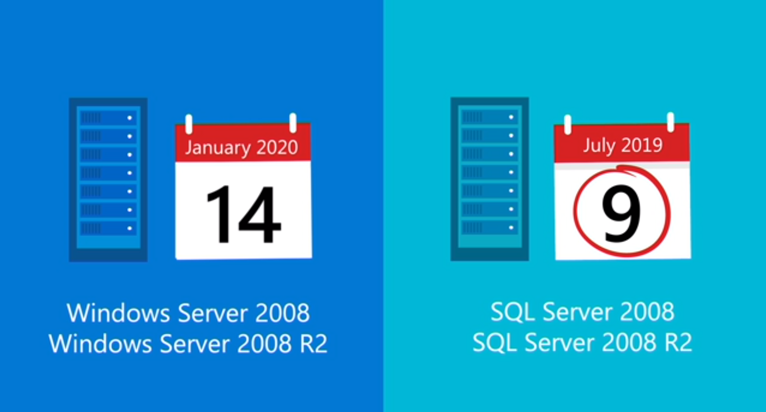 January 2020
14

Windows Server 2008
Windows Server 2008 R2

July 2019
9

SQL Server 2008
SQL Server 2008 R2